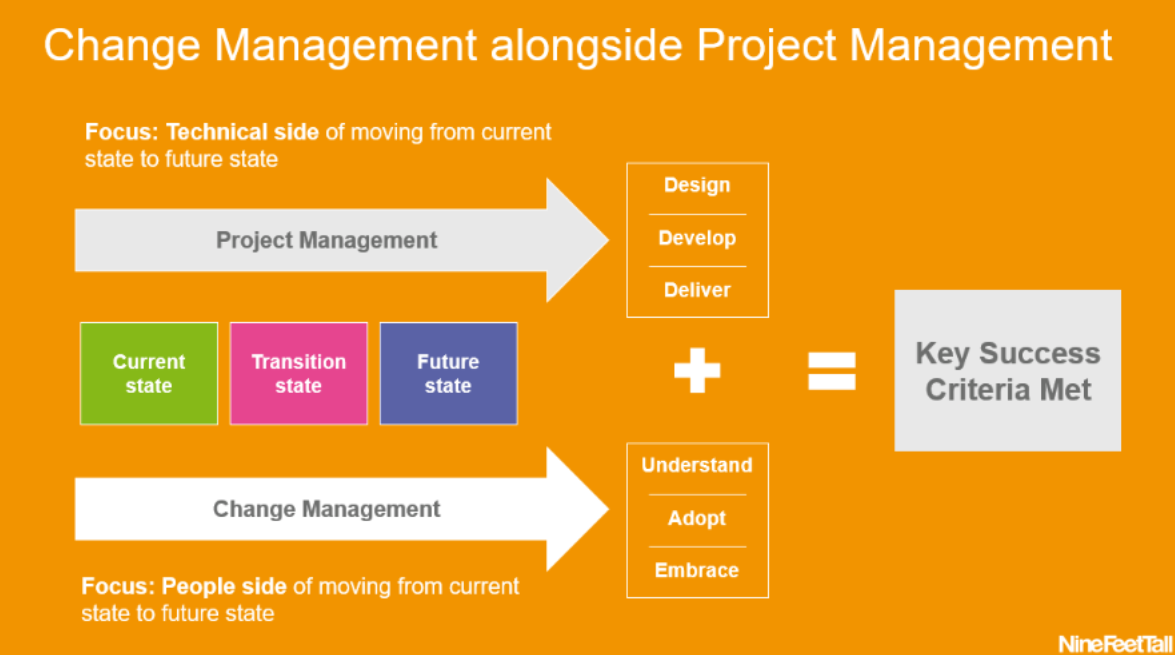 Change Management alongside Project Management

Focus: Technical side of moving from current state to future state

Project Management

Design

Develop

Deliver

Current state

Transition state

Future state

+

=

Key Success Criteria Met

Change Management

Understand

Adopt

Embrace

Focus: People side of moving from current state to future state

NineFeetTall